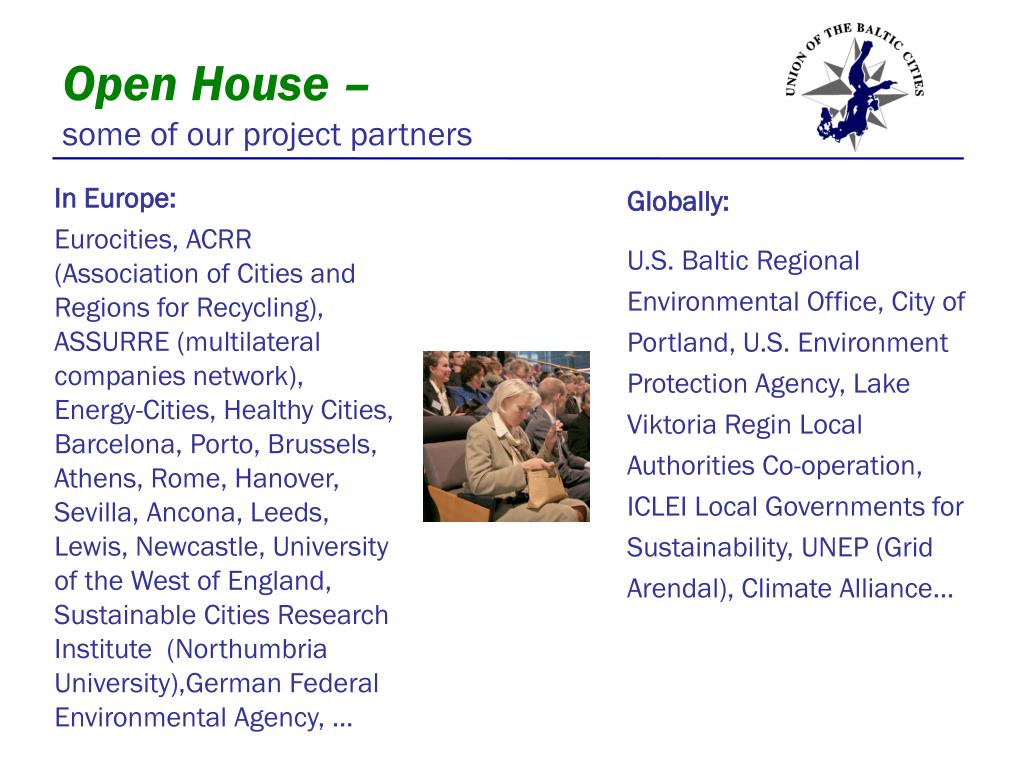 Open House –
some of our project partners

UNION OF THE BALTIC CITIES

In Europe:

Eurocities, ACRR (Association of Cities and Regions for Recycling), ASSURRE (multilateral companies network), Energy-Cities, Healthy Cities, Barcelona, Porto, Brussels, Athens, Rome, Hanover, Sevilla, Ancona, Leeds, Lewis, Newcastle, University of the West of England, Sustainable Cities Research Institute (Northumbria University),German Federal Environmental Agency, ...

Globally:

U.S. Baltic Regional Environmental Office, City of Portland, U.S. Environment Protection Agency, Lake Viktoria Regin Local Authorities Co-operation, ICLEI Local Governments for Sustainability, UNEP (Grid Arendal), Climate Alliance...